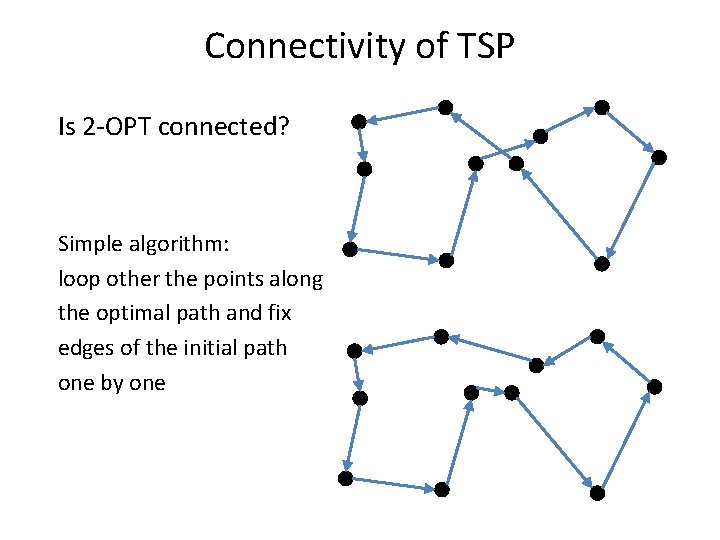 Connectivity of TSP

Is 2-OPT connected?

Simple algorithm:
loop other the points along the optimal path and fix edges of the initial path one by one